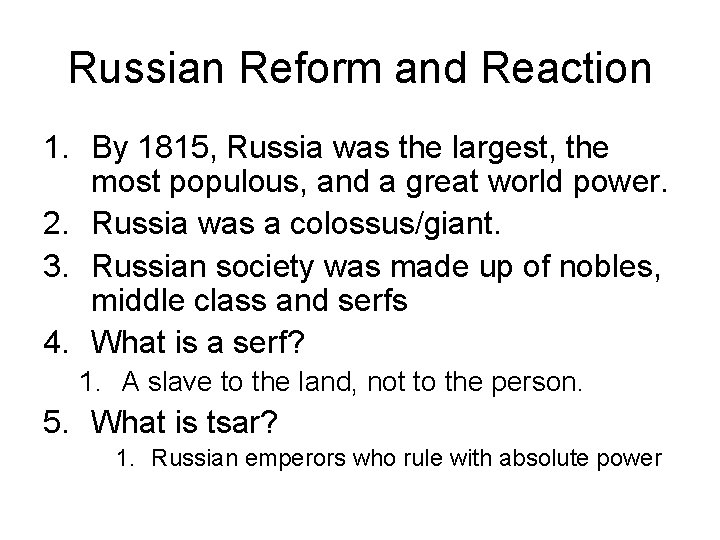 Russian Reform and Reaction

1. By 1815, Russia was the largest, the most populous, and a great world power.
2. Russia was a colossus/giant.
3. Russian society was made up of nobles, middle class and serfs
4. What is a serf?
   1. A slave to the land, not to the person.
5. What is tsar?
   1. Russian emperors who rule with absolute power